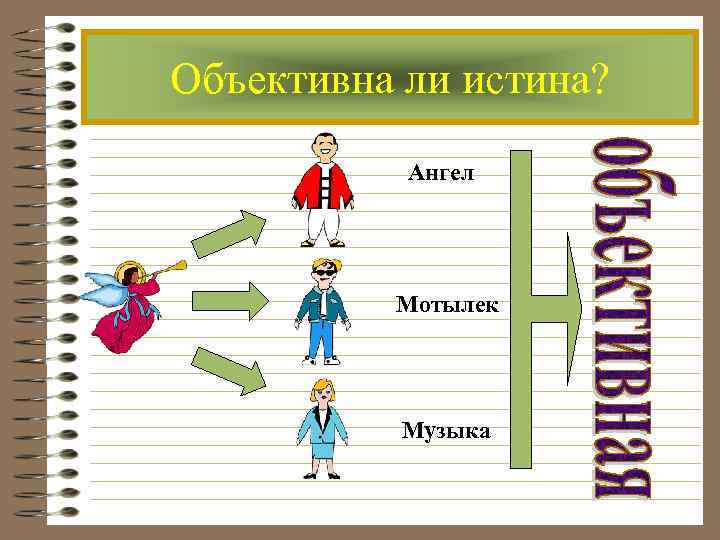 Объективна ли истина?

Ангел

Мотылек

Музыка

объективная